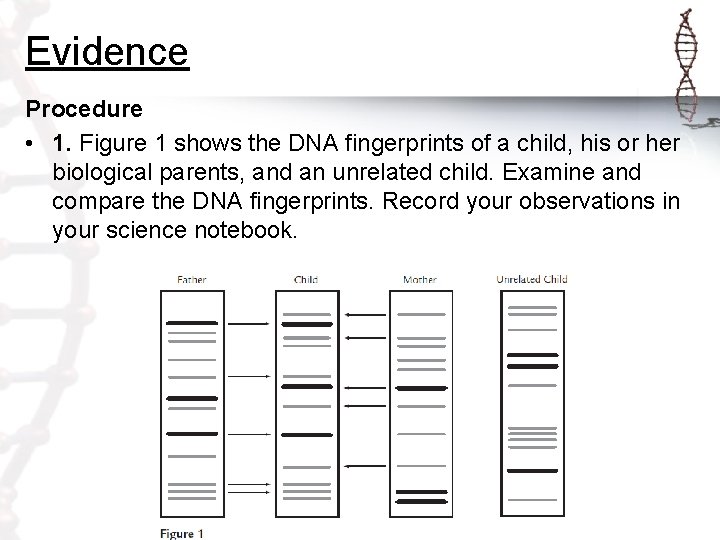 Evidence

Procedure

• 1. Figure 1 shows the DNA fingerprints of a child, his or her biological parents, and an unrelated child. Examine and compare the DNA fingerprints. Record your observations in your science notebook.

Father

Child

Mother

Unrelated Child

Figure 1